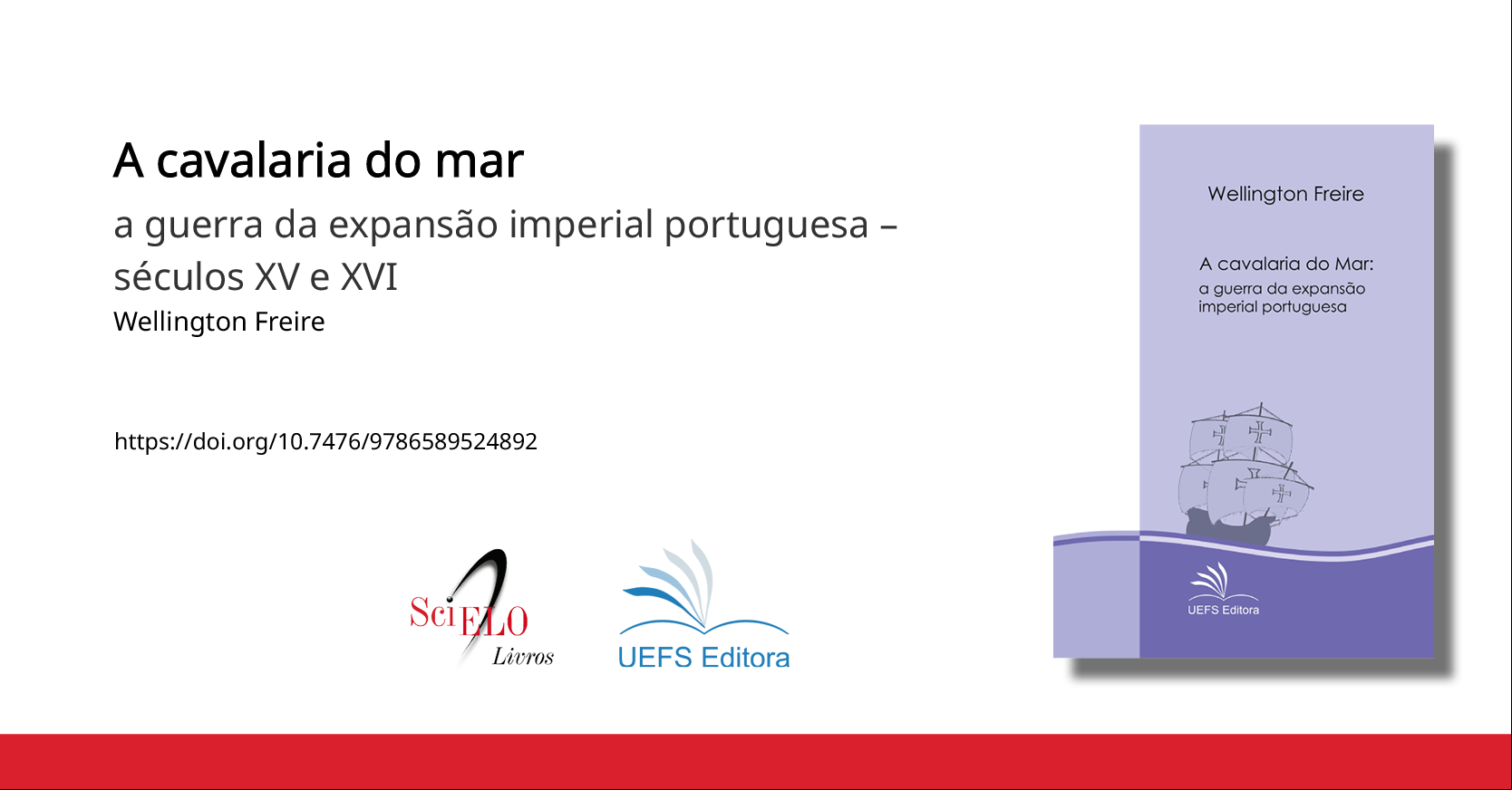 A cavalaria do mar

a guerra da expansão imperial portuguesa – séculos XV e XVI

Wellington Freire

https://doi.org/10.7476/9786589524892

SciELO Livros

UEFS Editora

Wellington Freire

A cavalaria do Mar:
a guerra da expansão imperial portuguesa

UEFS Editora